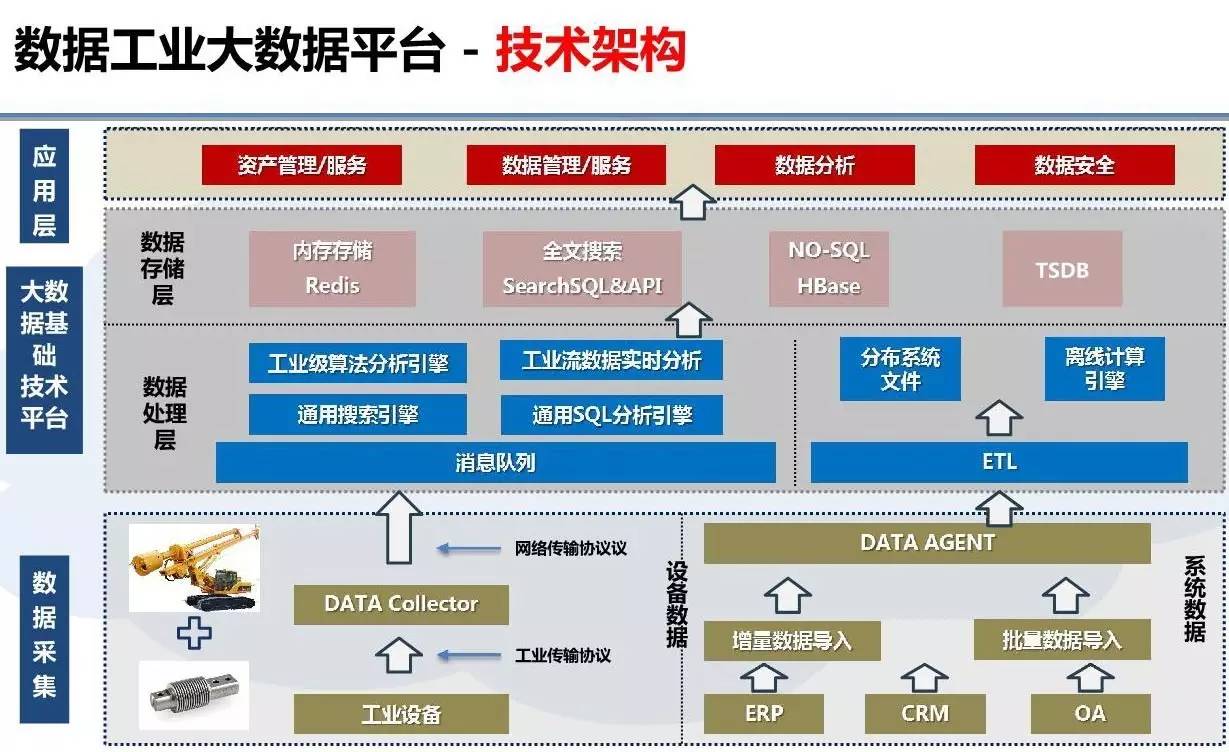 数据工业大数据平台 - 技术架构

应用层

资产管理/服务
数据管理/服务
数据分析
数据安全

大数据基础技术平台

数据存储层

内存存储 Redis
全文搜索 SearchSQL&API
NO-SQL HBase
TSDB

数据处理层

工业级算法分析引擎
工业流数据实时分析
通用搜索引擎
通用SQL分析引擎
消息队列

分布系统文件
离线计算引擎
ETL

数据采集

网络传输协议议
DATA Collector
工业传输协议
工业设备

设备数据

DATA AGENT
增量数据导入
批量数据导入
ERP
CRM
OA

系统数据